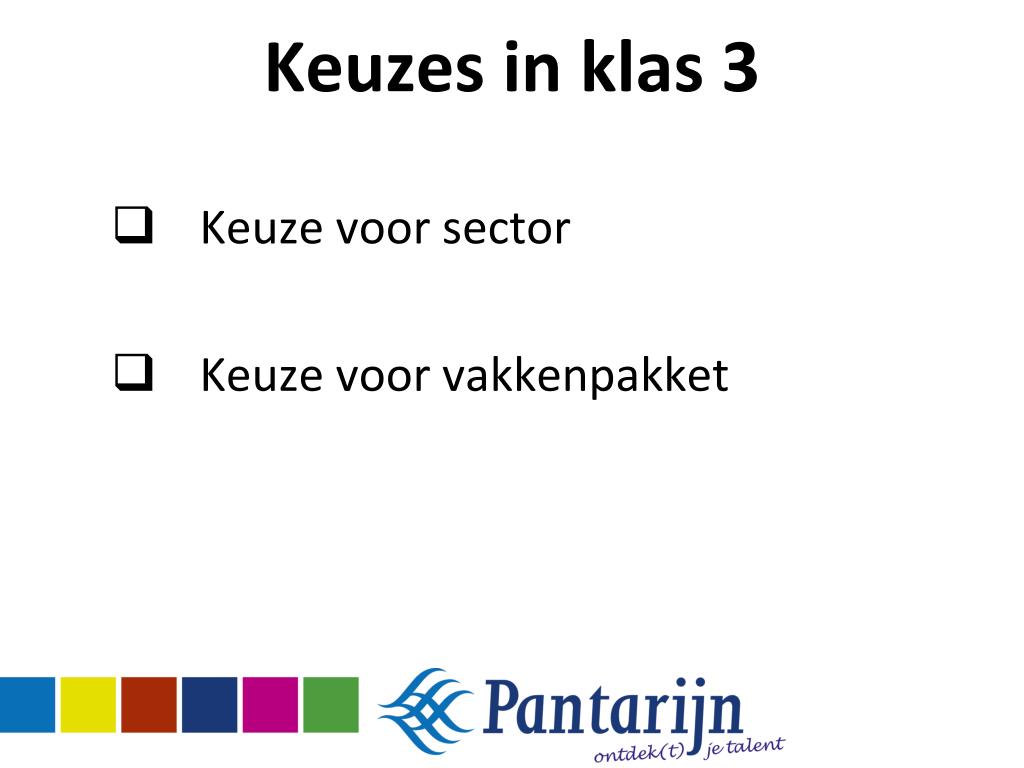 Keuzes in klas 3

❑ Keuze voor sector

❑ Keuze voor vakkenpakket

Pantarijn
ontdek(t) je talent